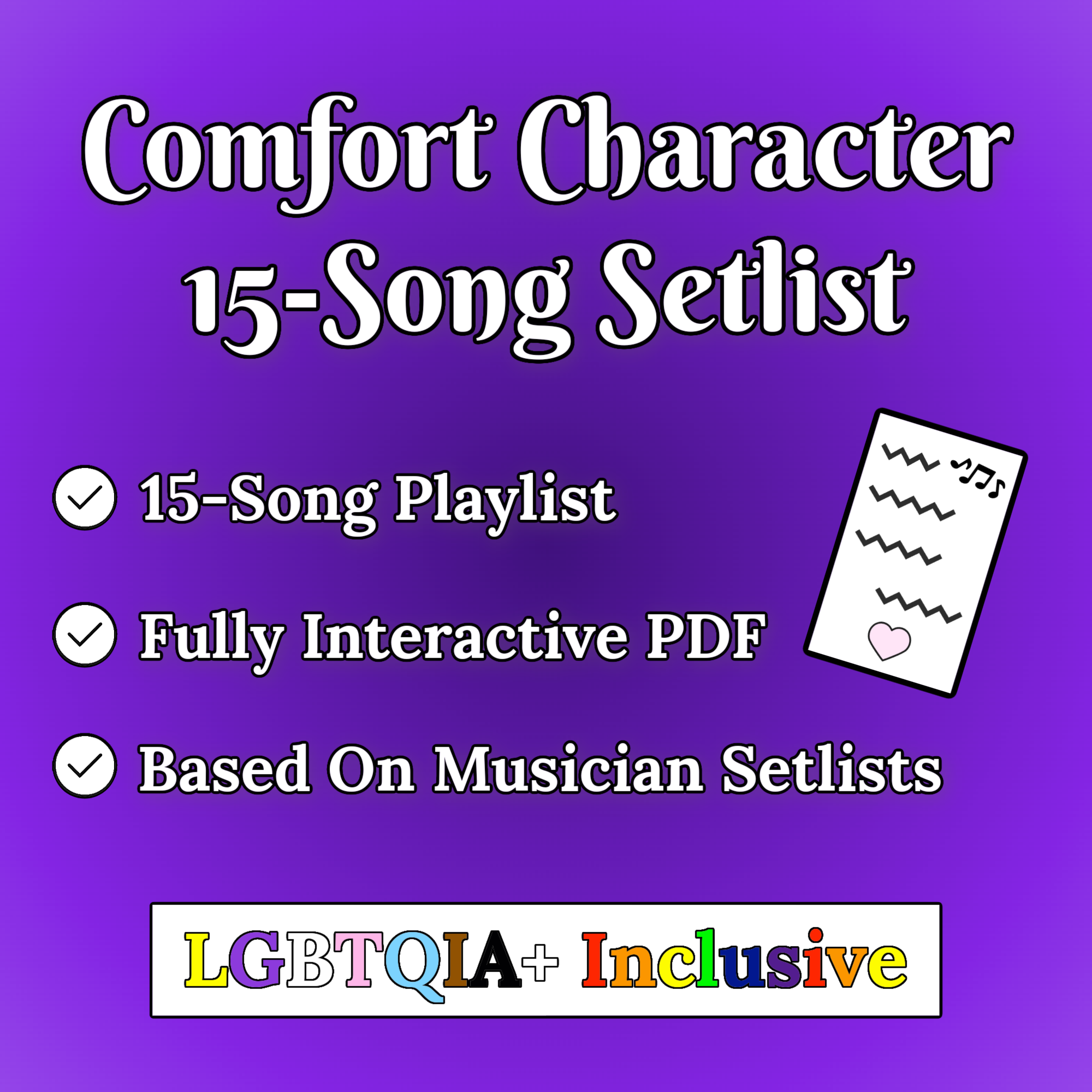 Comfort Character
15-Song Setlist

15-Song Playlist

Fully Interactive PDF

Based On Musician Setlists

LGBTQIA+ Inclusive